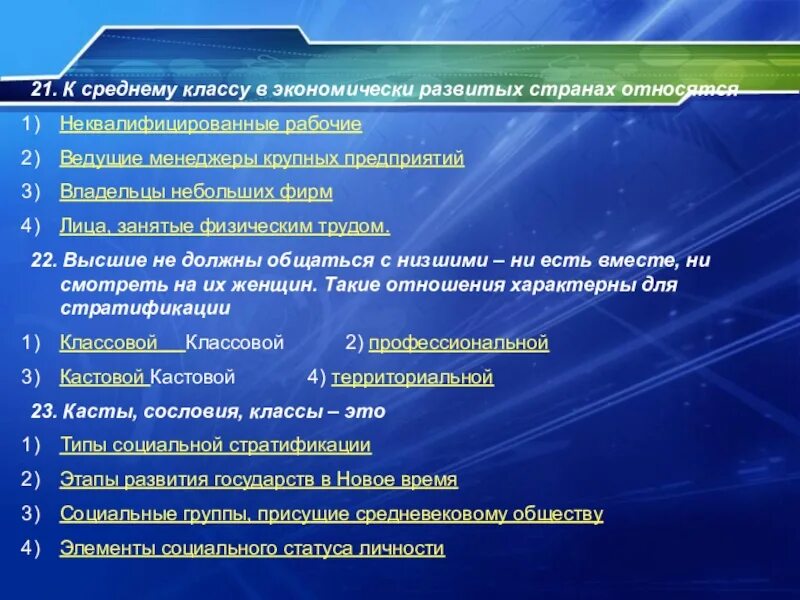 21. К среднему классу в экономически развитых странах относятся

1) Неквалифицированные рабочие

2) Ведущие менеджеры крупных предприятий

3) Владельцы небольших фирм

4) Лица, занятые физическим трудом.

22. Высшие не должны общаться с низшими – ни есть вместе, ни смотреть на их женщин. Такие отношения характерны для стратификации

1) Классовой Классовой 2) профессиональной

3) Кастовой Кастовой 4) территориальной

23. Касты, сословия, классы – это

1) Типы социальной стратификации

2) Этапы развития государств в Новое время

3) Социальные группы, присущие средневековому обществу

4) Элементы социального статуса личности